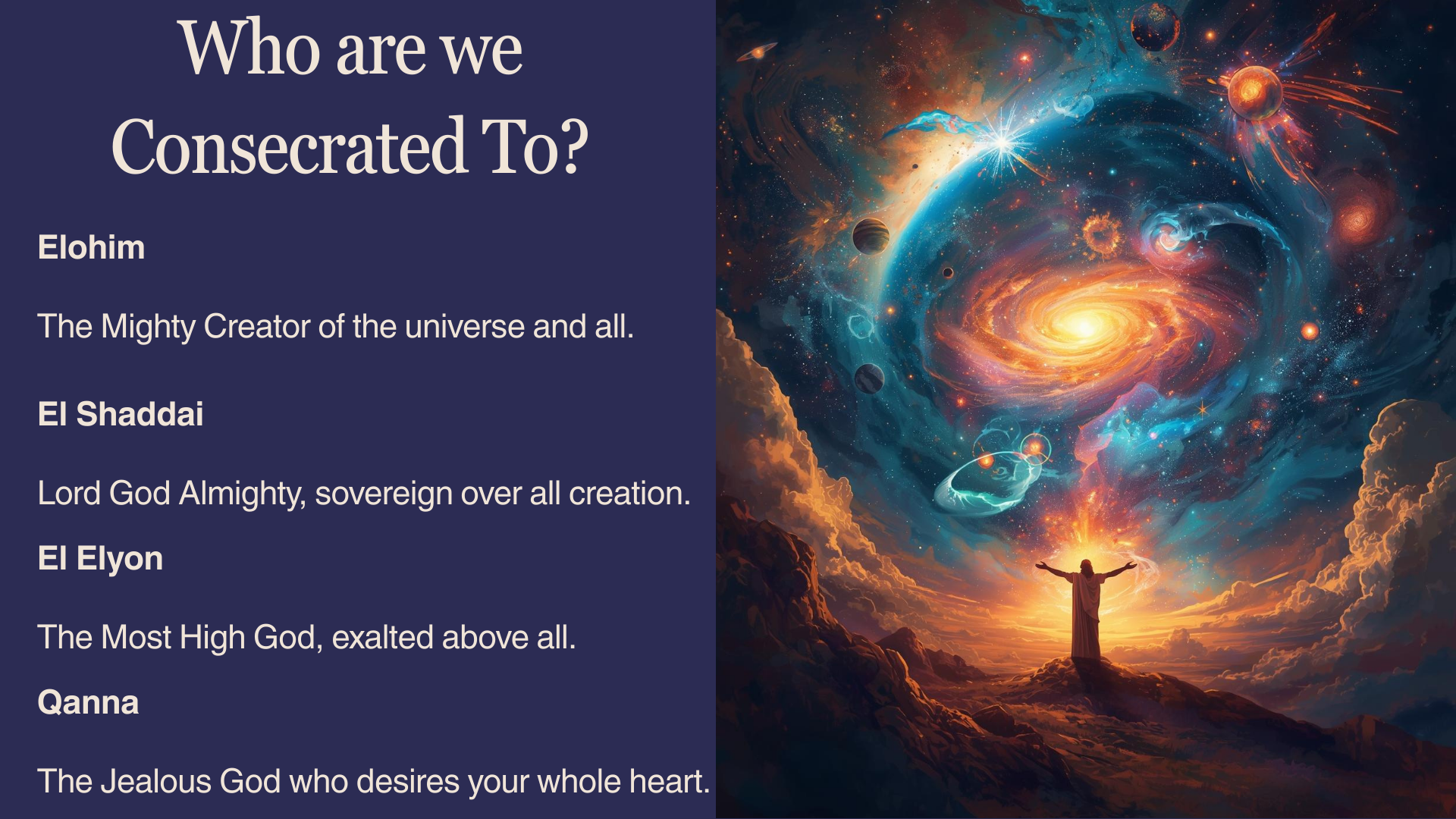 Who are we Consecrated To?

Elohim

The Mighty Creator of the universe and all.

El Shaddai

Lord God Almighty, sovereign over all creation.

El Elyon

The Most High God, exalted above all.

Qanna

The Jealous God who desires your whole heart.